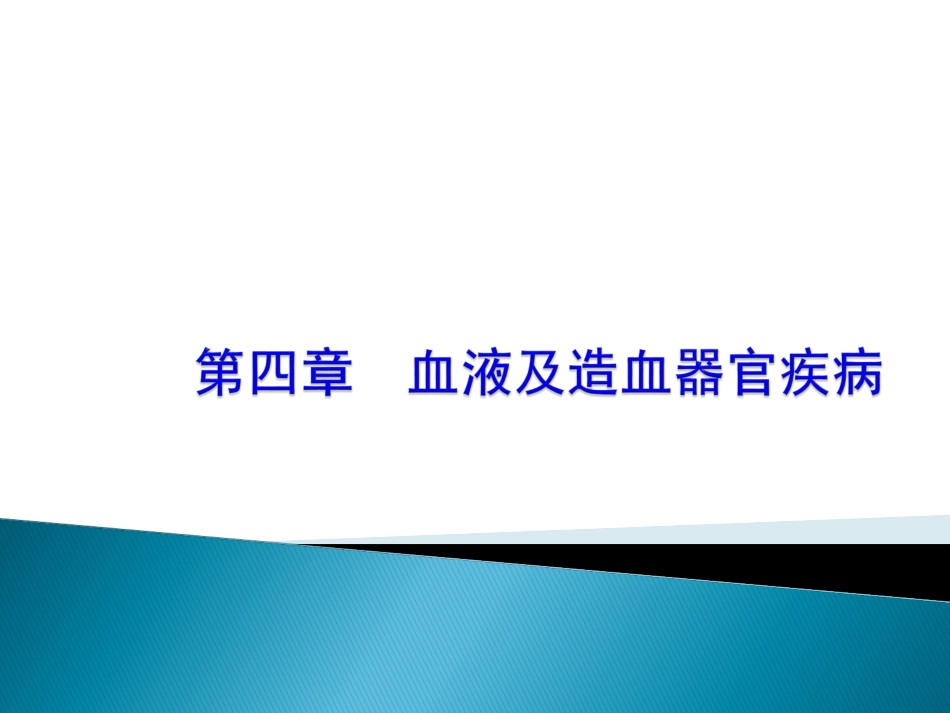 第四章　血液及造血器官疾病